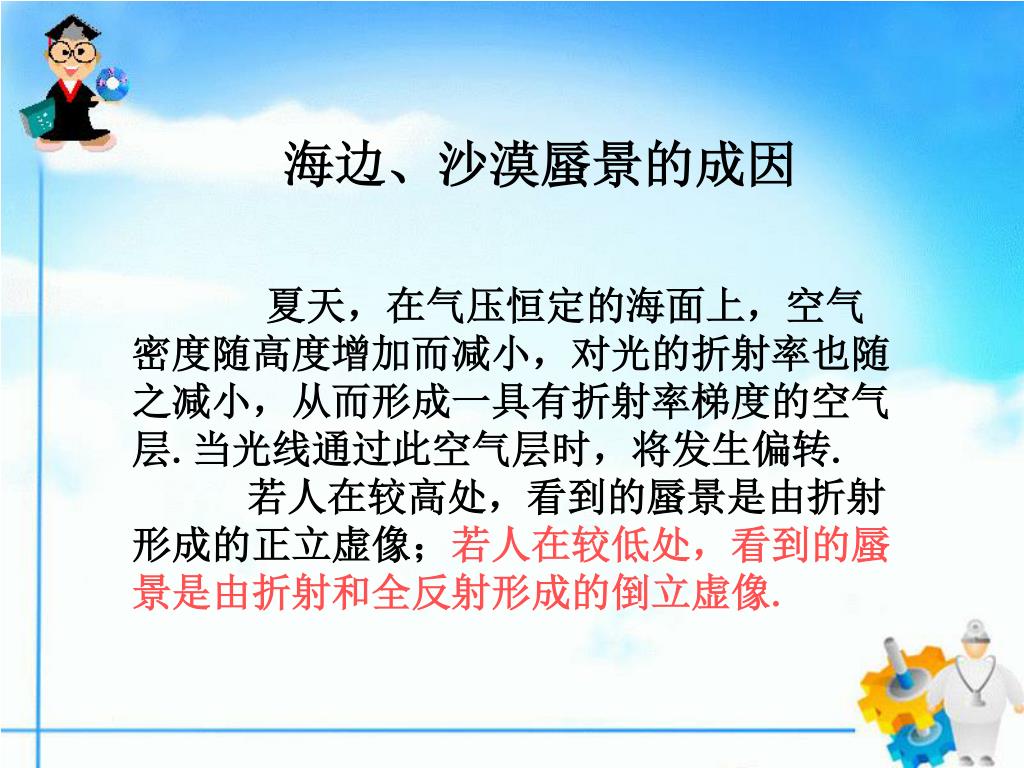 海边、沙漠蜃景的成因

夏天，在气压恒定的海面上，空气密度随高度增加而减小，对光的折射率也随之减小，从而形成一具有折射率梯度的空气层. 当光线通过此空气层时，将发生偏转.

若人在较高处，看到的蜃景是由折射形成的正立虚像；若人在较低处，看到的蜃景是由折射和全反射形成的倒立虚像.